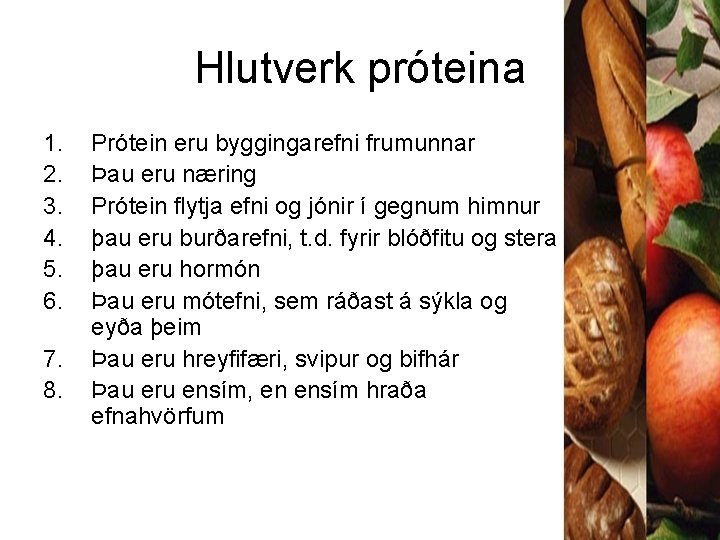 Hlutverk próteina

1. Prótein eru byggingarefni frumunnar
2. Þau eru næring
3. Prótein flytja efni og jónir í gegnum himnur
4. þau eru burðarefni, t.d. fyrir blóðfitu og stera
5. þau eru hormón
6. Þau eru mótefni, sem ráðast á sýkla og eyða þeim
7. Þau eru hreyfifæri, svipur og bifhár
8. Þau eru ensím, en ensím hraða efnahvörfum